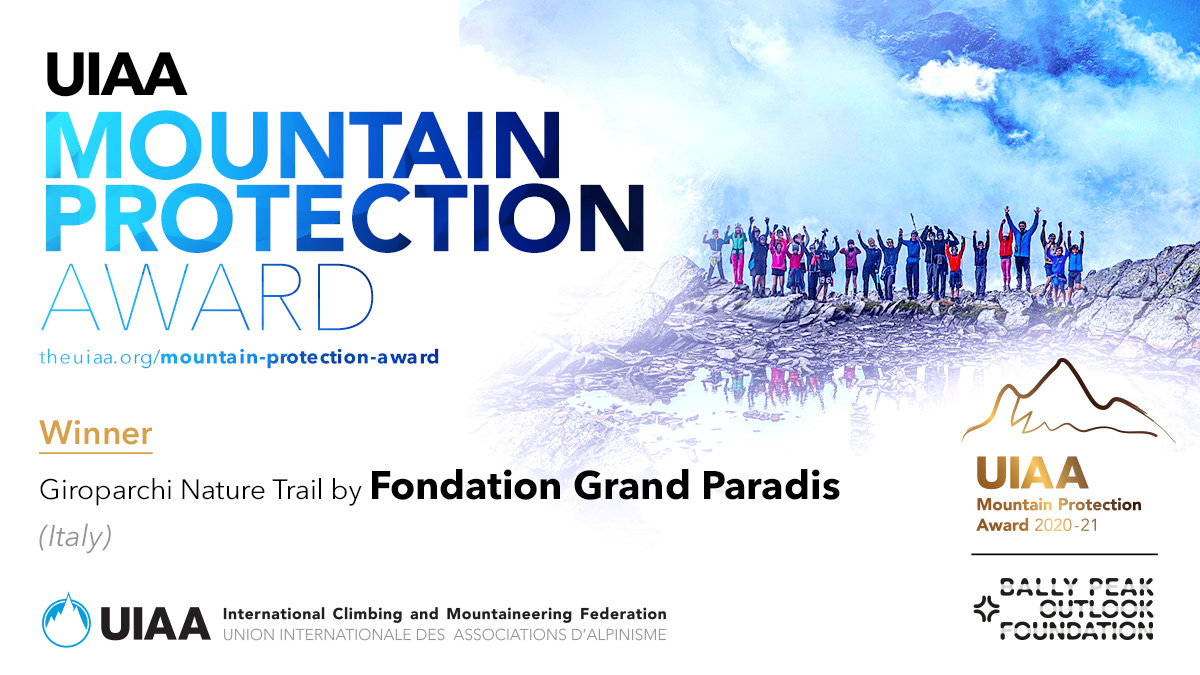 UIAA
MOUNTAIN
PROTECTION
AWARD

theuiaa.org/mountain-protection-award

Winner

Giroparchi Nature Trail by Fondation Grand Paradis

(Italy)

UIAA International Climbing and Mountaineering Federation
UNION INTERNATIONALE DES ASSOCIATIONS D'ALPINISME

UIAA
Mountain Protection Award 2020-21

BALLY PEAK OUTLOOK FOUNDATION